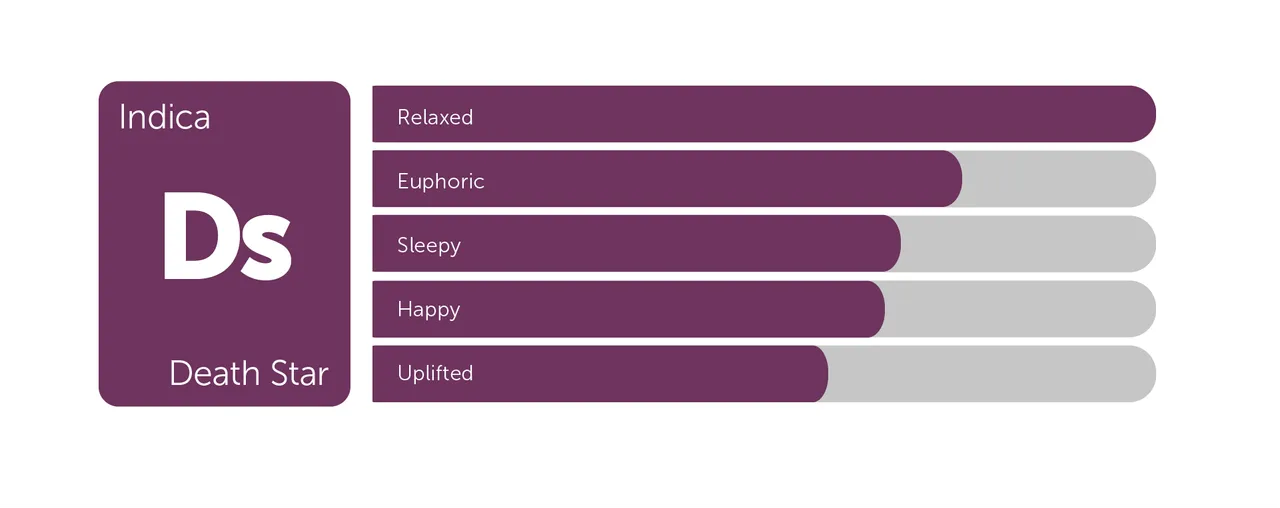 Indica

Ds

Death Star

Relaxed

Euphoric

Sleepy

Happy

Uplifted